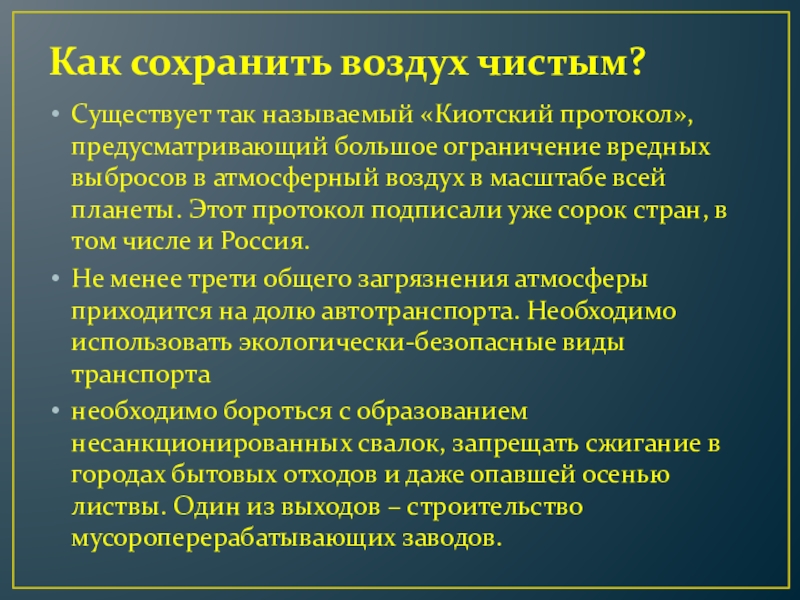 Как сохранить воздух чистым?

• Существует так называемый «Киотский протокол», предусматривающий большое ограничение вредных выбросов в атмосферный воздух в масштабе всей планеты. Этот протокол подписали уже сорок стран, в том числе и Россия.

• Не менее трети общего загрязнения атмосферы приходится на долю автотранспорта. Необходимо использовать экологически-безопасные виды транспорта

• необходимо бороться с образованием несанкционированных свалок, запрещать сжигание в городах бытовых отходов и даже опавшей осенью листвы. Один из выходов – строительство мусороперерабатывающих заводов.